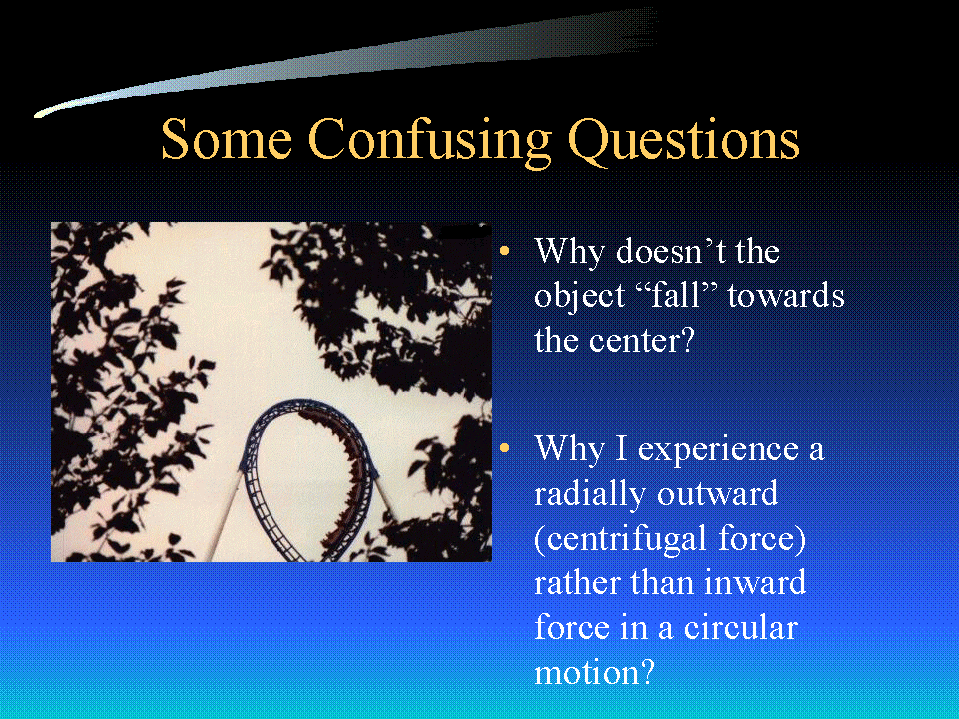 Some Confusing Questions

• Why doesn't the object "fall" towards the center?

• Why I experience a radially outward (centrifugal force) rather than inward force in a circular motion?